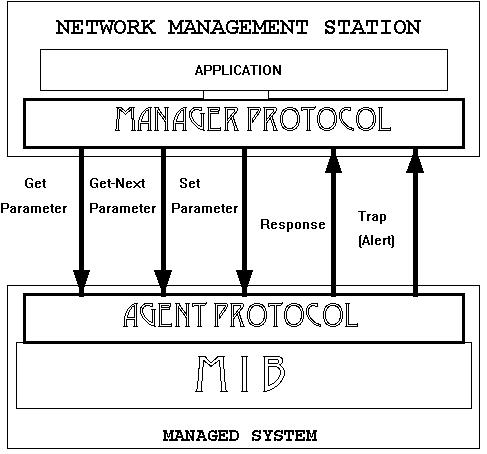 NETWORK MANAGEMENT STATION

APPLICATION

MANAGER PROTOCOL

Get Parameter

Get-Next Parameter

Set Parameter

Response

Trap (Alert)

AGENT PROTOCOL

MIB

MANAGED SYSTEM